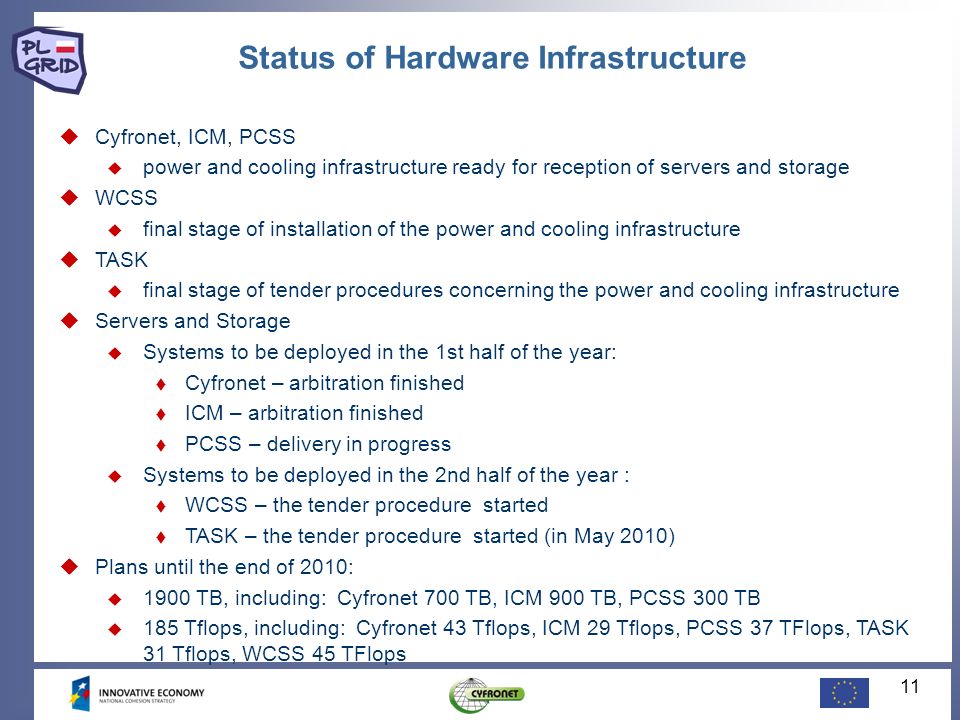 PL GRID

Status of Hardware Infrastructure

Cyfronet, ICM, PCSS
power and cooling infrastructure ready for reception of servers and storage
WCSS
final stage of installation of the power and cooling infrastructure
TASK
final stage of tender procedures concerning the power and cooling infrastructure
Servers and Storage
Systems to be deployed in the 1st half of the year:
Cyfronet – arbitration finished
ICM – arbitration finished
PCSS – delivery in progress
Systems to be deployed in the 2nd half of the year :
WCSS – the tender procedure started
TASK – the tender procedure started (in May 2010)
Plans until the end of 2010:
1900 TB, including: Cyfronet 700 TB, ICM 900 TB, PCSS 300 TB
185 Tflops, including: Cyfronet 43 Tflops, ICM 29 Tflops, PCSS 37 TFlops, TASK 31 Tflops, WCSS 45 TFlops

INNOVATIVE ECONOMY
NATIONAL COHESION STRATEGY

CYFRONET

11